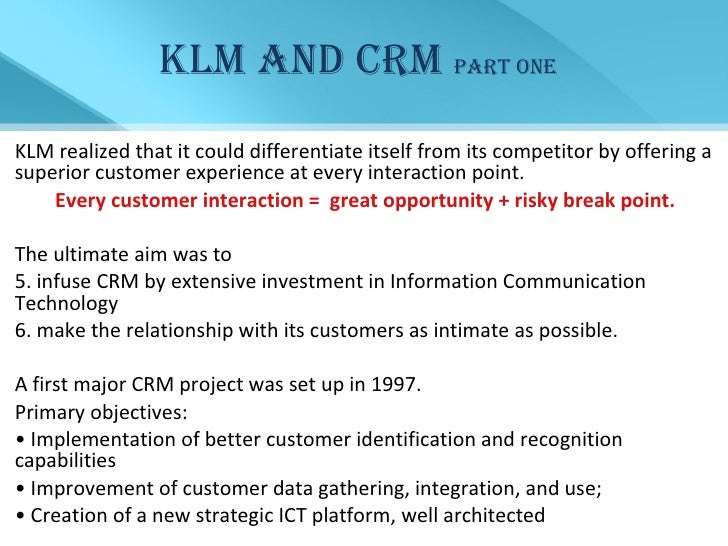 KLM AND CRM PART ONE

KLM realized that it could differentiate itself from its competitor by offering a superior customer experience at every interaction point.

Every customer interaction = great opportunity + risky break point.

The ultimate aim was to

5. infuse CRM by extensive investment in Information Communication Technology

6. make the relationship with its customers as intimate as possible.

A first major CRM project was set up in 1997.

Primary objectives:

• Implementation of better customer identification and recognition capabilities

• Improvement of customer data gathering, integration, and use;

• Creation of a new strategic ICT platform, well architected